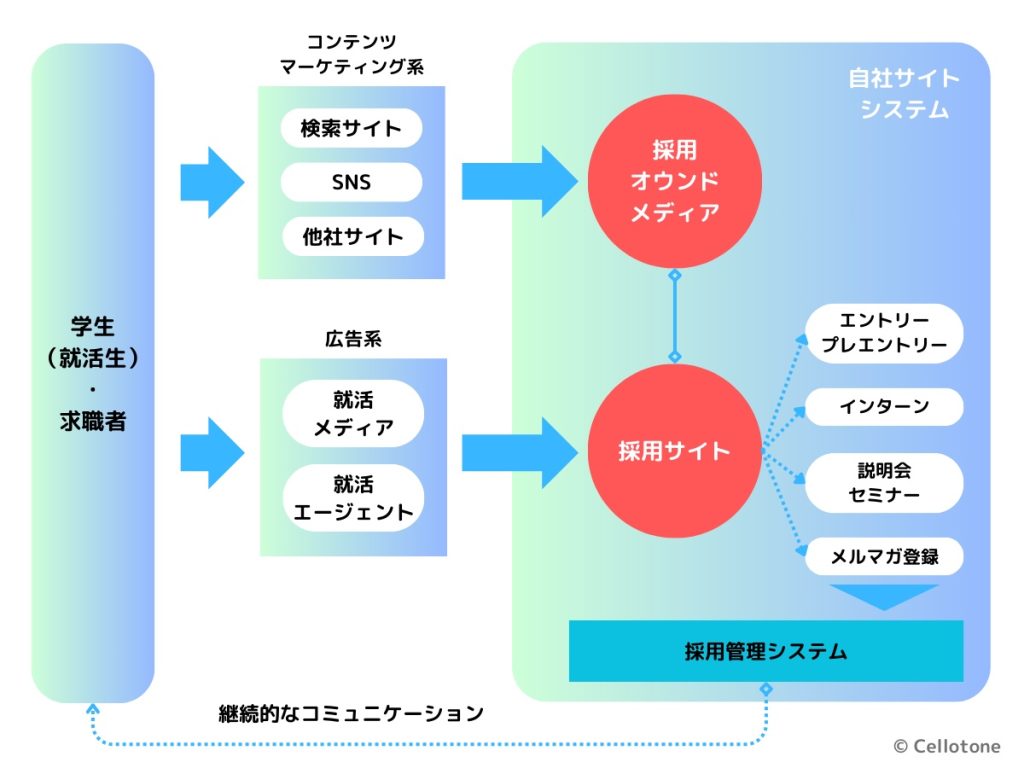 学生
（就活生）
・
求職者

コンテンツ
マーケティング系

検索サイト

SNS

他社サイト

広告系

就活
メディア

就活
エージェント

自社サイト
システム

採用
オウンド
メディア

採用サイト

エントリー
プレエントリー

インターン

説明会
セミナー

メルマガ登録

採用管理システム

継続的なコミュニケーション

© Cellotone